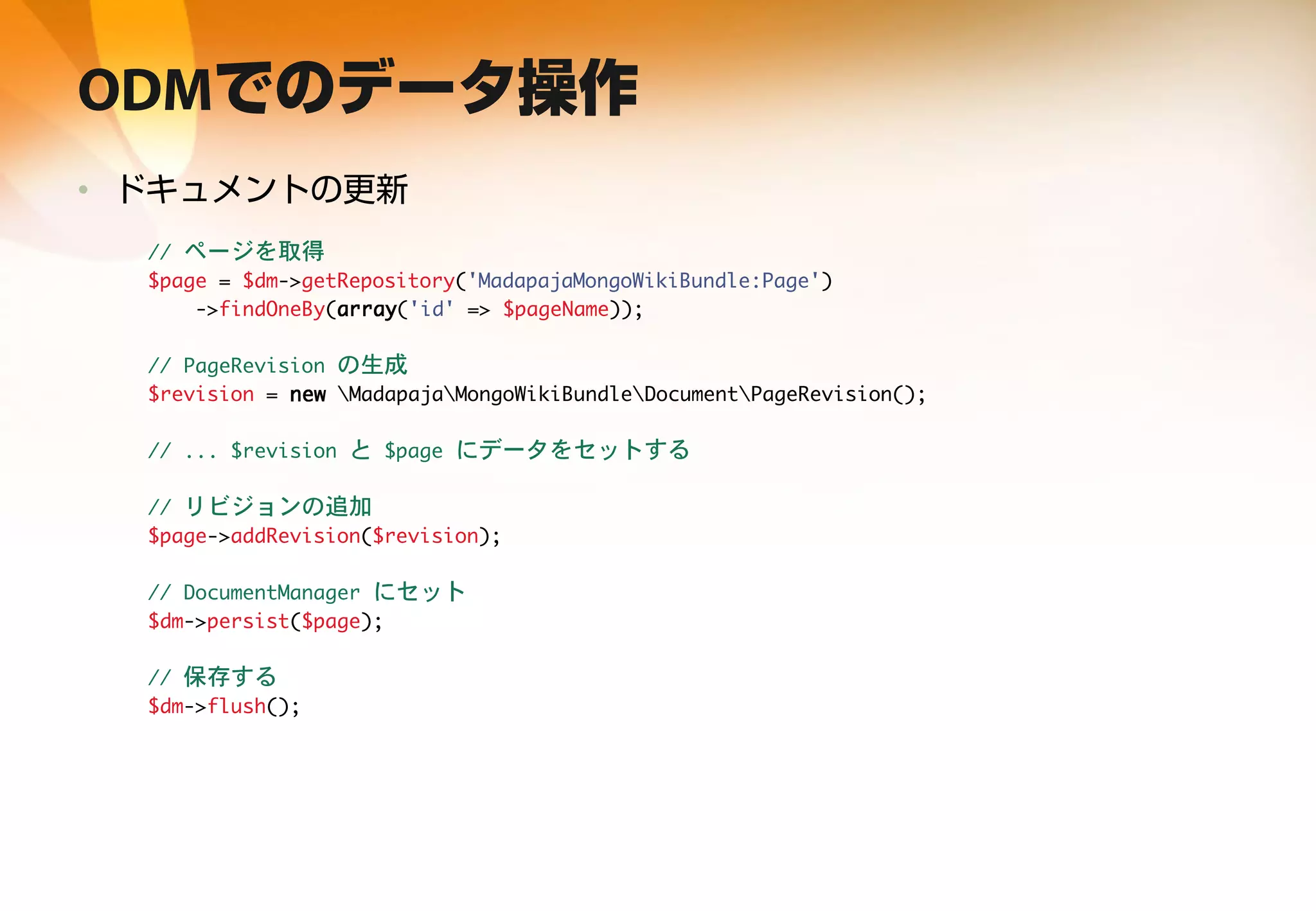 ODMでのデータ操作

• ドキュメントの更新

// ページを取得
$page = $dm->getRepository('MadapajaMongoWikiBundle:Page')
    ->findOneBy(array('id' => $pageName));

// PageRevision の生成
$revision = new \Madapaja\MongoWikiBundle\Document\PageRevision();

// ... $revision と $page にデータをセットする

// リビジョンの追加
$page->addRevision($revision);

// DocumentManager にセット
$dm->persist($page);

// 保存する
$dm->flush();